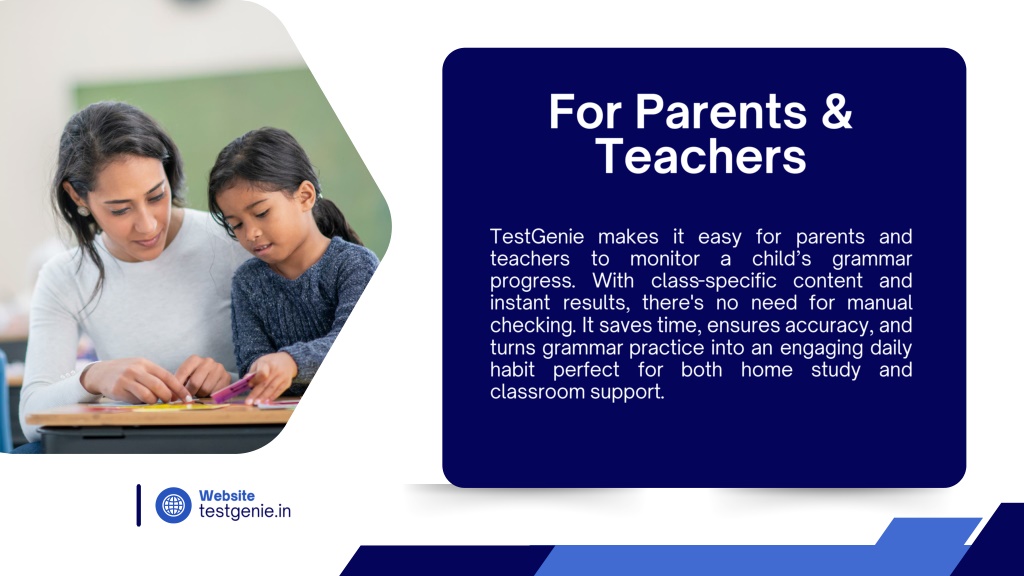 For Parents & Teachers

TestGenie makes it easy for parents and teachers to monitor a child's grammar progress. With class-specific content and instant results, there's no need for manual checking. It saves time, ensures accuracy, and turns grammar practice into an engaging daily habit perfect for both home study and classroom support.

Website
testgenie.in